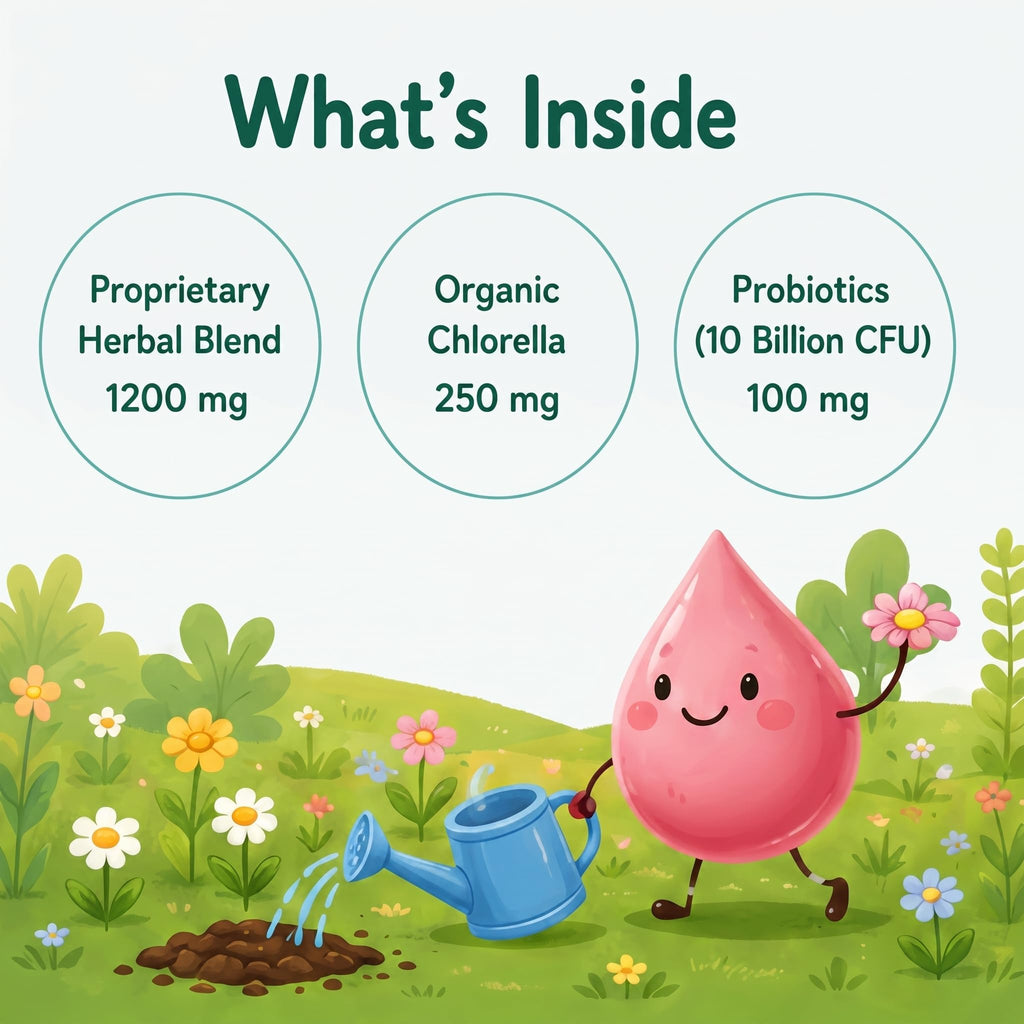 What's Inside

Proprietary Herbal Blend 1200 mg

Organic Chlorella 250 mg

Probiotics (10 Billion CFU) 100 mg